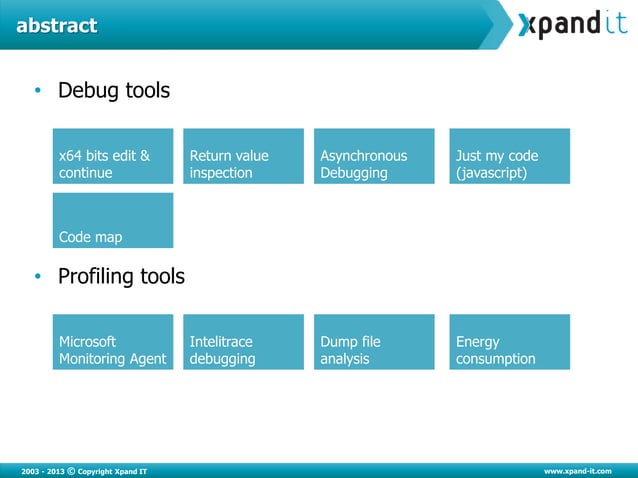 abstract

xpand it

• Debug tools

x64 bits edit & continue

Return value inspection

Asynchronous Debugging

Just my code (javascript)

Code map

• Profiling tools

Microsoft Monitoring Agent

Intelitrace debugging

Dump file analysis

Energy consumption

2003 - 2013 © Copyright Xpand IT

www.xpand-it.com